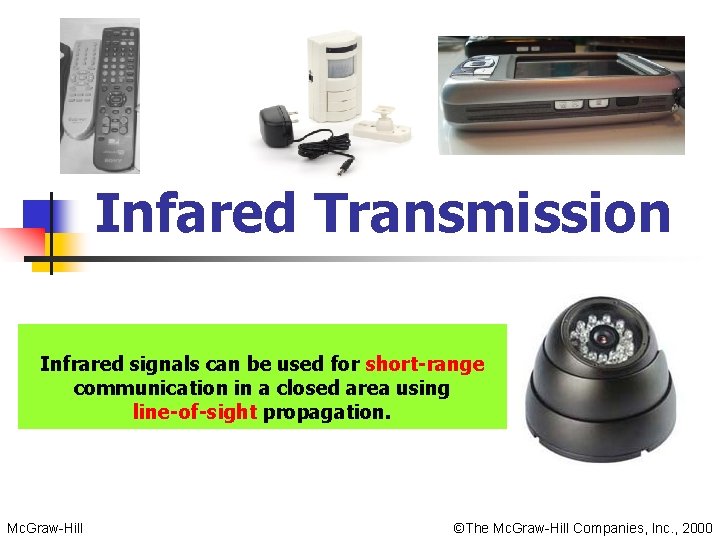 Infared Transmission

Infrared signals can be used for short-range communication in a closed area using line-of-sight propagation.

McGraw-Hill

©The McGraw-Hill Companies, Inc., 2000